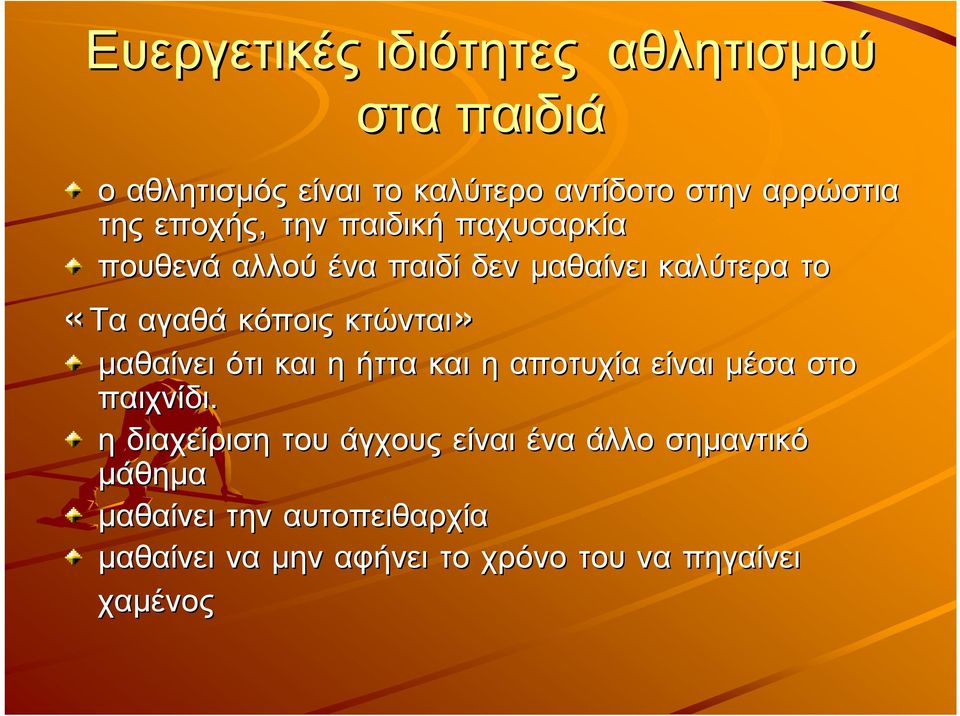 Ευεργετικές ιδιότητες αθλητισμού στα παιδιά

ο αθλητισμός είναι το καλύτερο αντίδοτο στην αρρώστια της εποχής, την παιδική παχυσαρκία

πουθενά αλλού ένα παιδί δεν μαθαίνει καλύτερα το

«Τα αγαθά κόποις κτώνται»

μαθαίνει ότι και η ήττα και η αποτυχία είναι μέσα στο παιχνίδι.

η διαχείριση του άγχους είναι ένα άλλο σημαντικό μάθημα

μαθαίνει την αυτοπειθαρχία

μαθαίνει να μην αφήνει το χρόνο του να πηγαίνει χαμένος